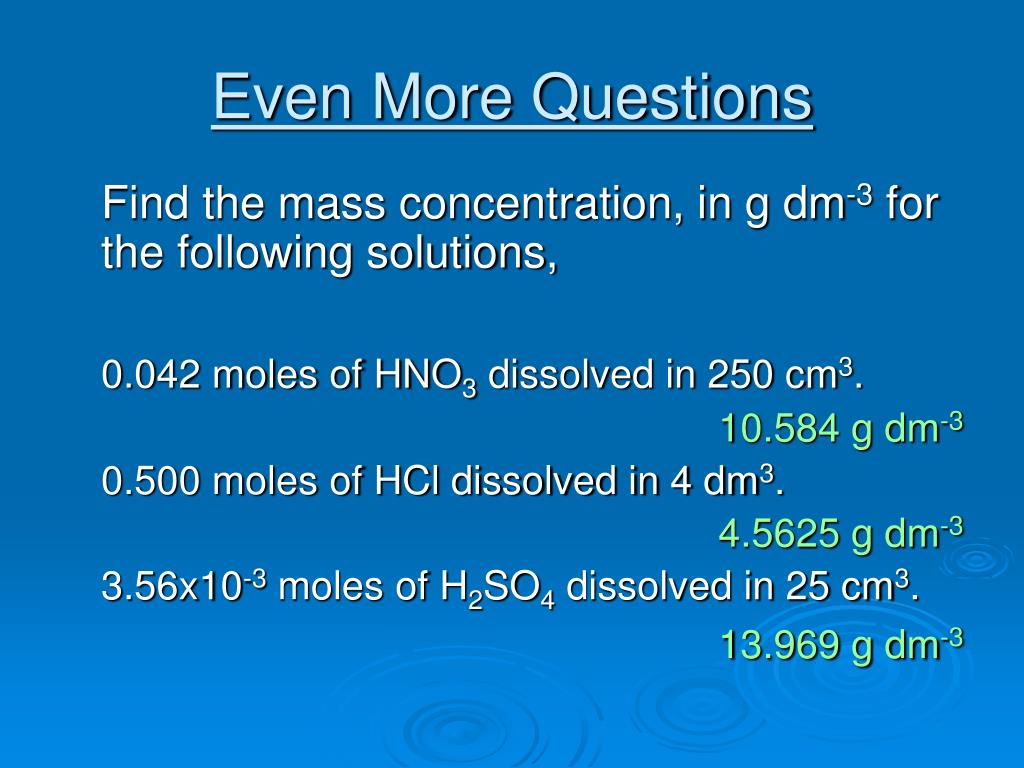 Even More Questions

Find the mass concentration, in g dm$^{-3}$ for the following solutions,

0.042 moles of $HNO_3$ dissolved in 250 cm$^3$.

10.584 g dm$^{-3}$

0.500 moles of HCl dissolved in 4 dm$^3$.

4.5625 g dm$^{-3}$

3.56x10$^{-3}$ moles of $H_2SO_4$ dissolved in 25 cm$^3$.

13.969 g dm$^{-3}$